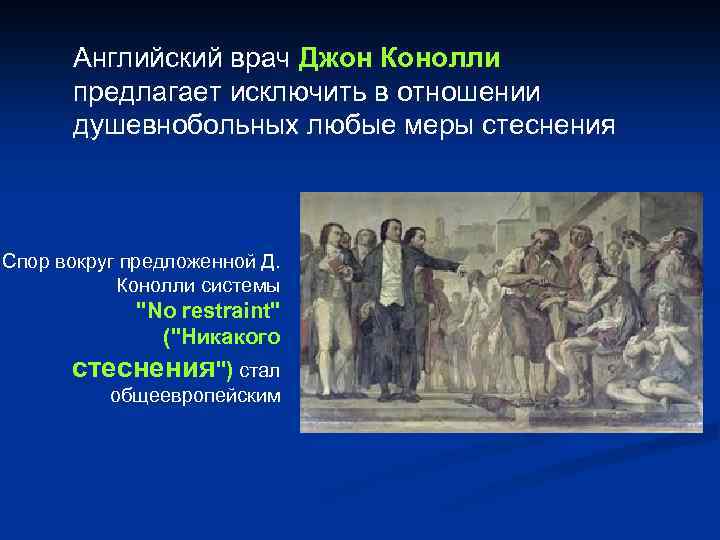 Английский врач Джон Конолли предлагает исключить в отношении душевнобольных любые меры стеснения

Спор вокруг предложенной Д. Конолли системы "No restraint" ("Никакого стеснения") стал общеевропейским